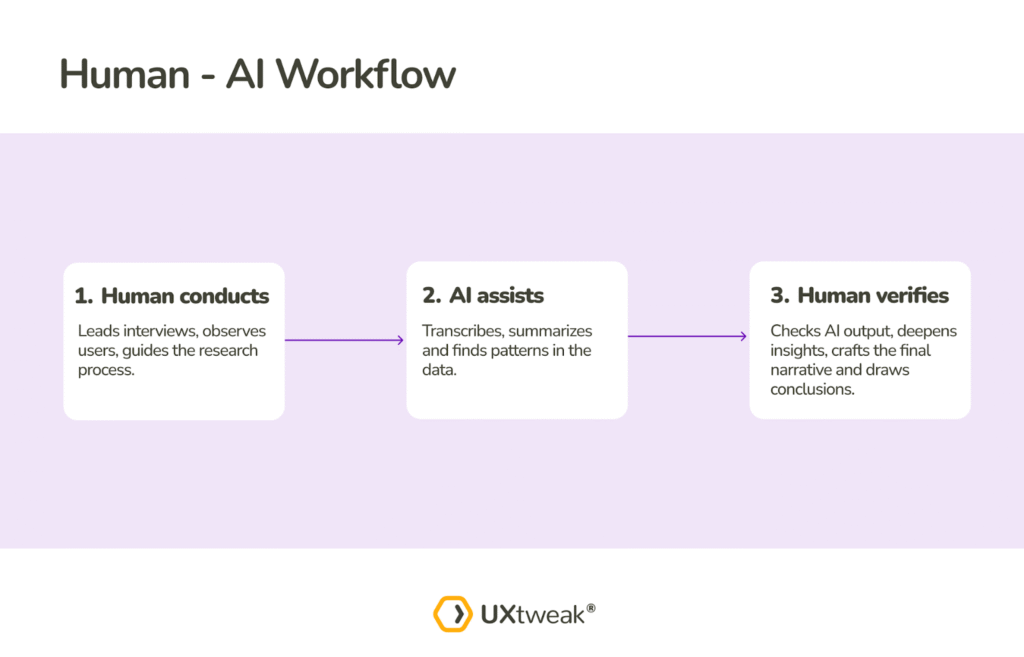 Human - AI Workflow

1. Human conducts

Leads interviews, observes users, guides the research process.

2. AI assists

Transcribes, summarizes and finds patterns in the data.

3. Human verifies

Checks AI output, deepens insights, crafts the final narrative and draws conclusions.

UXtweak®